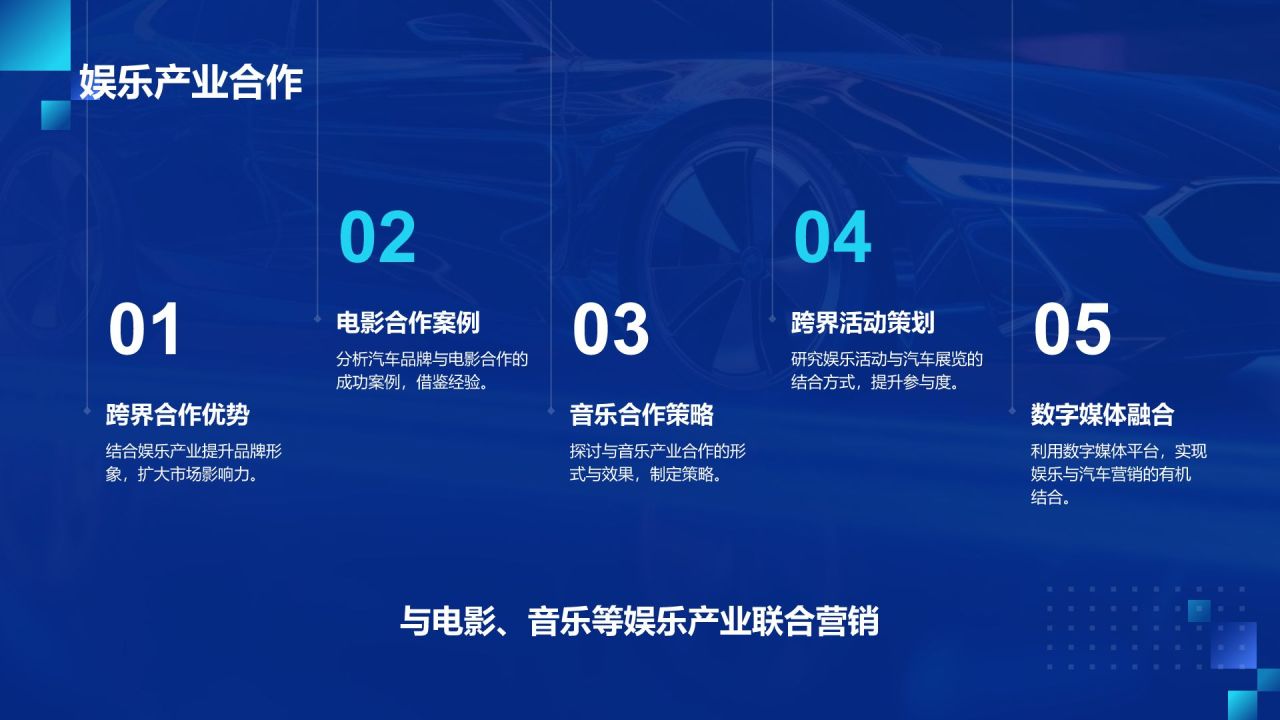 娱乐产业合作

01

跨界合作优势

结合娱乐产业提升品牌形象，扩大市场影响力。

02

电影合作案例

分析汽车品牌与电影合作的成功案例，借鉴经验。

03

音乐合作策略

探讨与音乐产业合作的形式与效果，制定策略。

04

跨界活动策划

研究娱乐活动与汽车展览的结合方式，提升参与度。

05

数字媒体融合

利用数字媒体平台，实现娱乐与汽车营销的有机结合。

与电影、音乐等娱乐产业联合营销